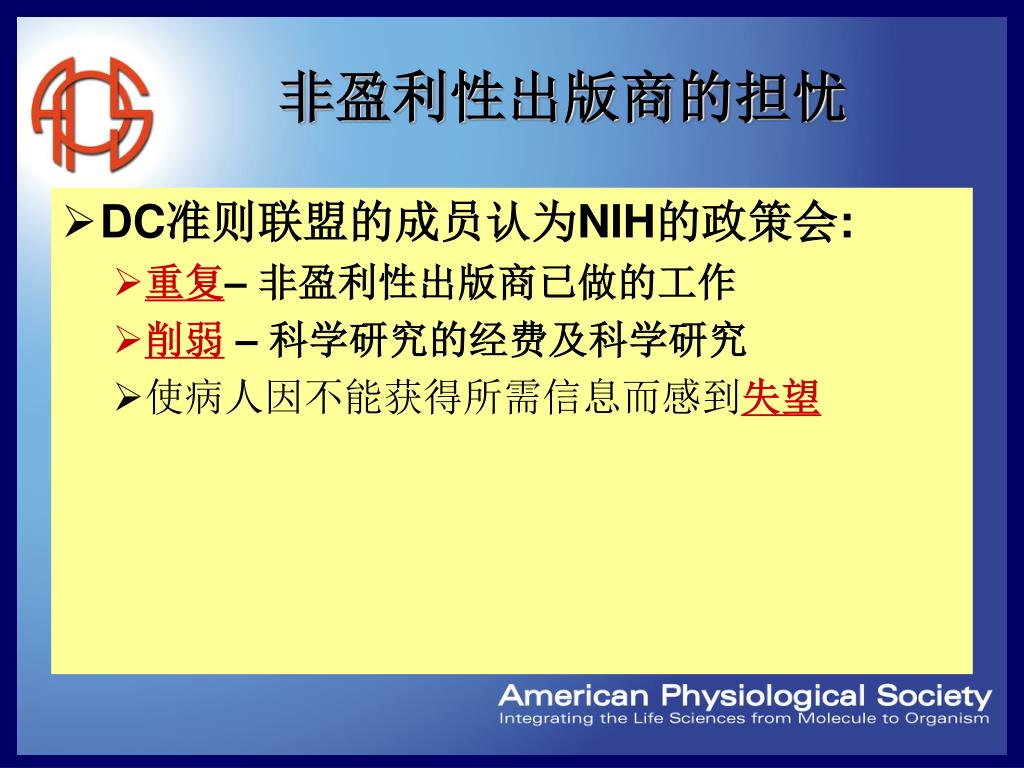 非盈利性出版商的担忧

➢DC准则联盟的成员认为NIH的政策会:

➢重复– 非盈利性出版商已做的工作

➢削弱 – 科学研究的经费及科学研究

➢使病人因不能获得所需信息而感到失望

American Physiological Society
Integrating the Life Sciences from Molecule to Organism